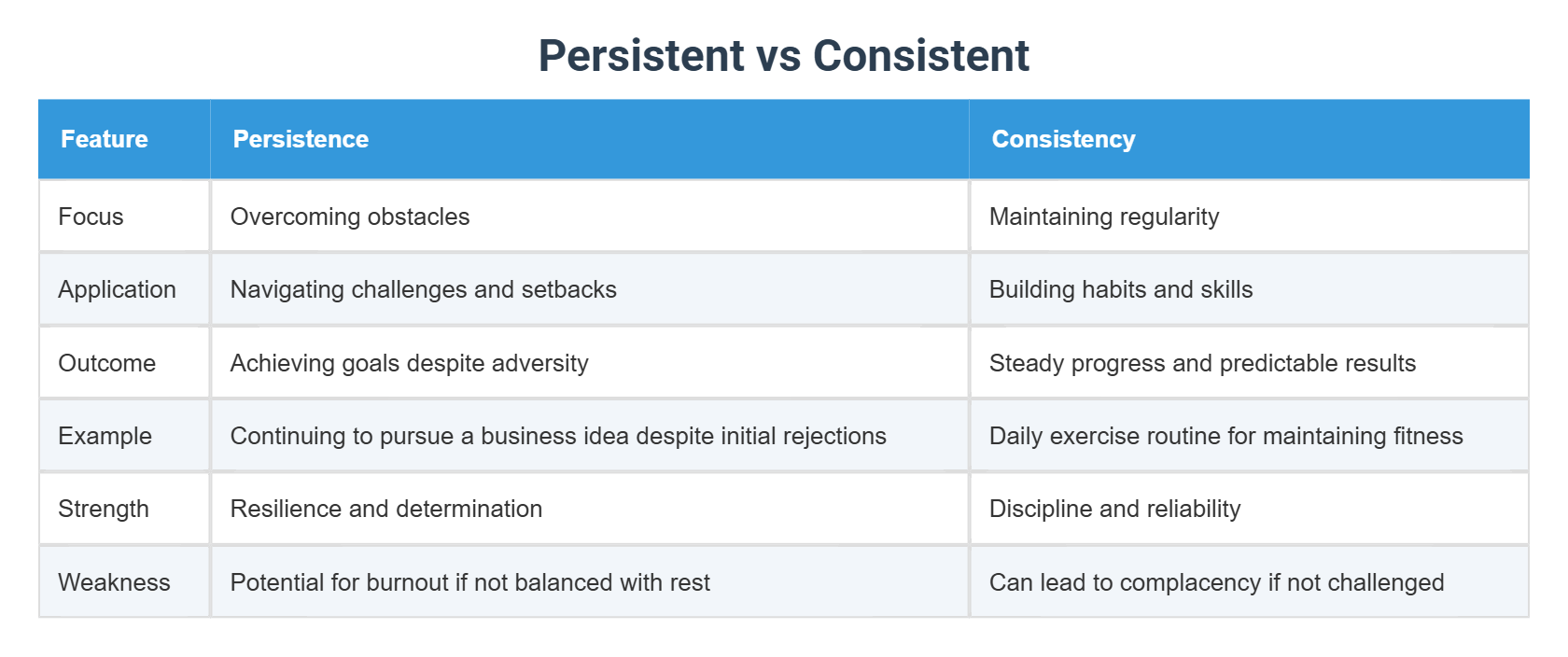 Persistent vs Consistent

| Feature | Persistence | Consistency |
|---|---|---|
| Focus | Overcoming obstacles | Maintaining regularity |
| Application | Navigating challenges and setbacks | Building habits and skills |
| Outcome | Achieving goals despite adversity | Steady progress and predictable results |
| Example | Continuing to pursue a business idea despite initial rejections | Daily exercise routine for maintaining fitness |
| Strength | Resilience and determination | Discipline and reliability |
| Weakness | Potential for burnout if not balanced with rest | Can lead to complacency if not challenged |